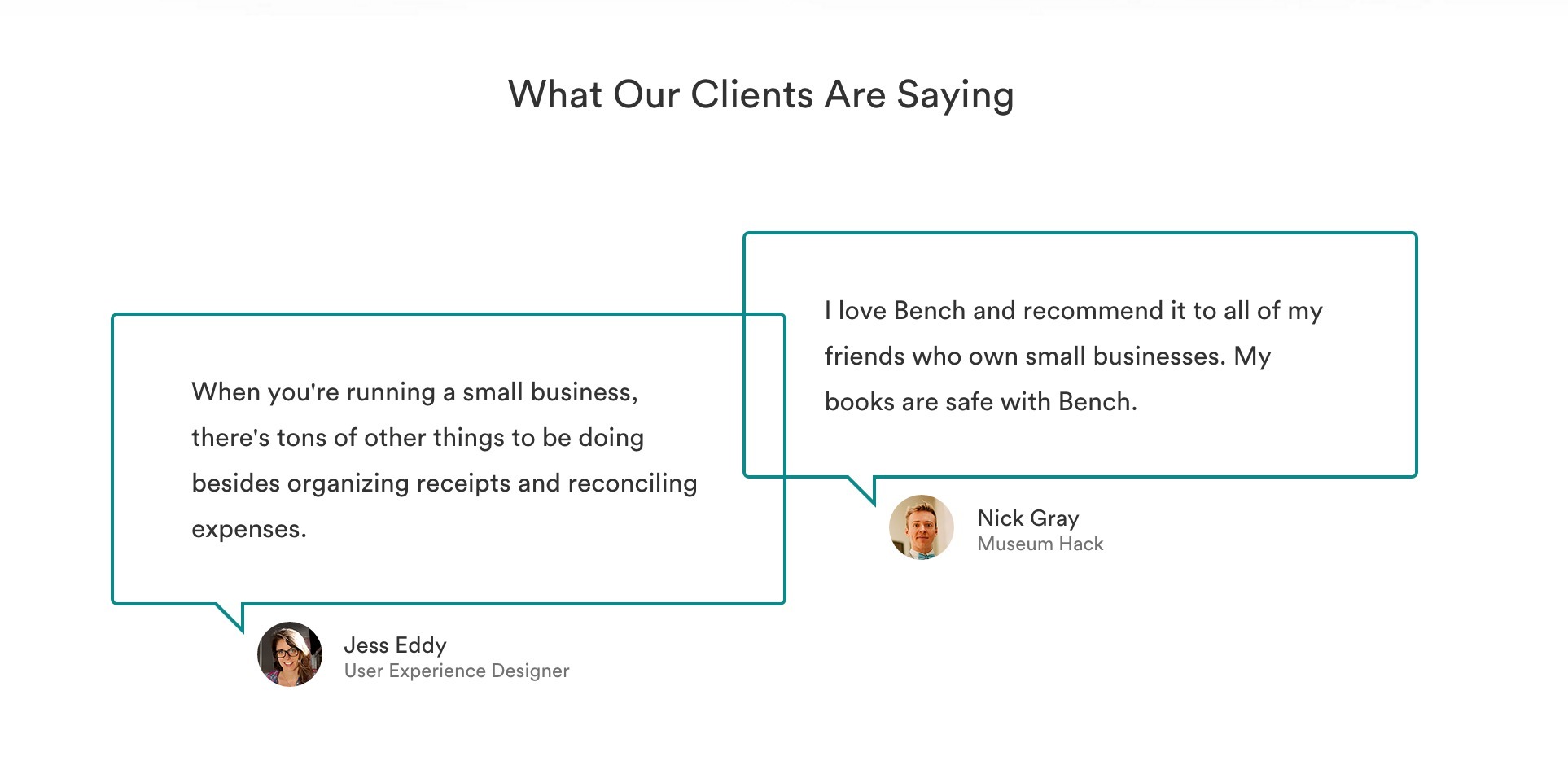 What Our Clients Are Saying

When you're running a small business, there's tons of other things to be doing besides organizing receipts and reconciling expenses.

Jess Eddy
User Experience Designer

I love Bench and recommend it to all of my friends who own small businesses. My books are safe with Bench.

Nick Gray
Museum Hack